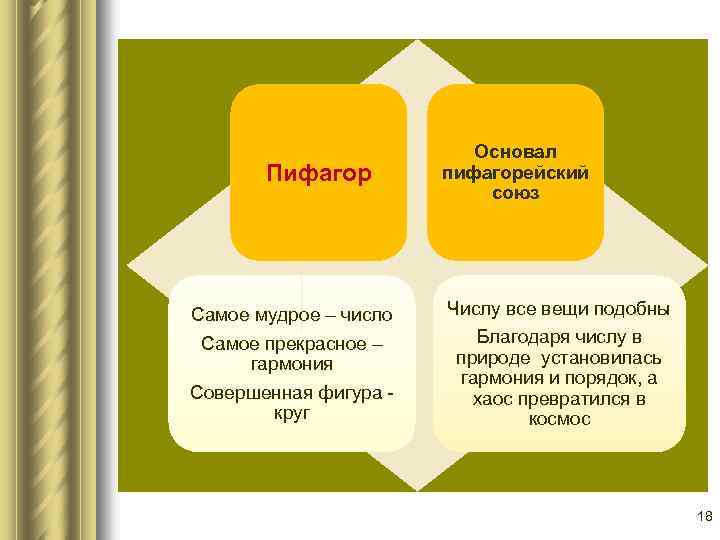 Пифагор

Основал пифагорейский союз

Самое мудрое – число

Самое прекрасное – гармония

Совершенная фигура - круг

Числу все вещи подобны

Благодаря числу в природе установилась гармония и порядок, а хаос превратился в космос

18